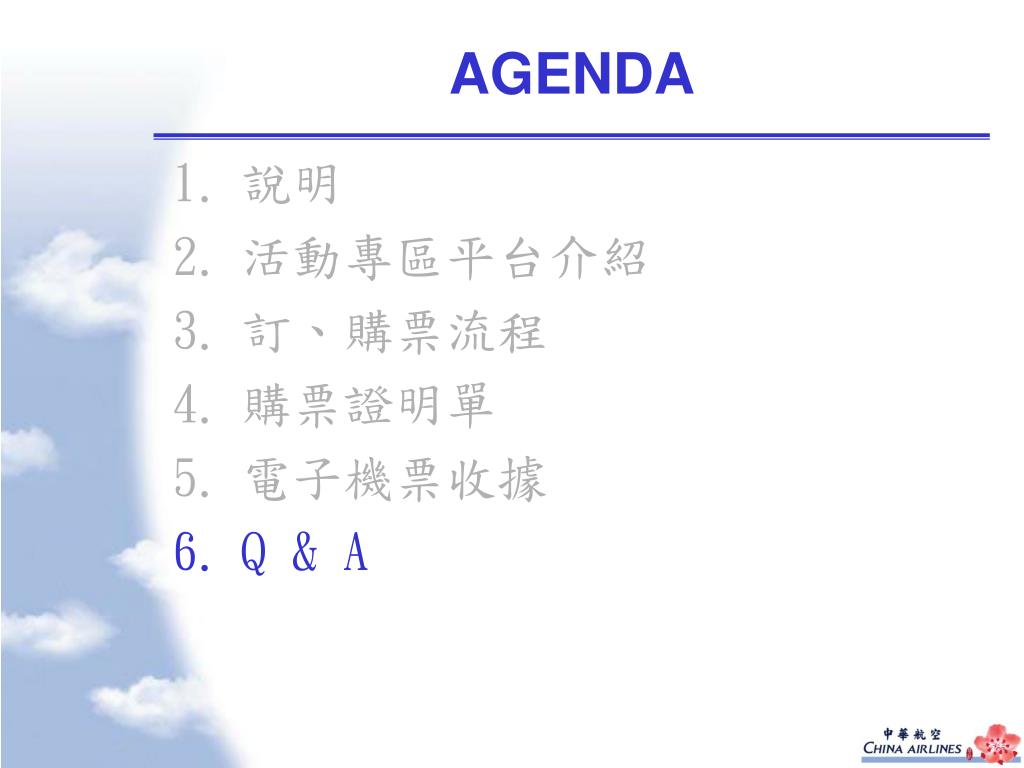 AGENDA

1. 說明
2. 活動專區平台介紹
3. 訂、購票流程
4. 購票證明單
5. 電子機票收據
6. Q & A

中華航空
CHINA AIRLINES